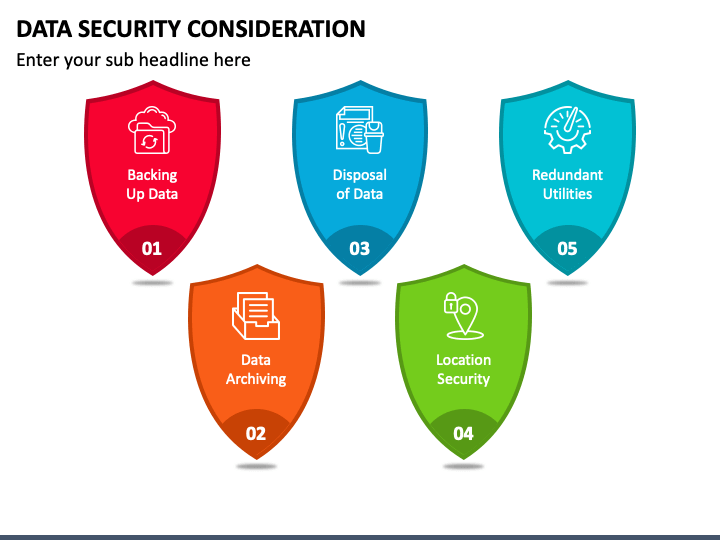 DATA SECURITY CONSIDERATION

Enter your sub headline here

Backing Up Data

01

Disposal of Data

03

Redundant Utilities

05

Data Archiving

02

Location Security

04